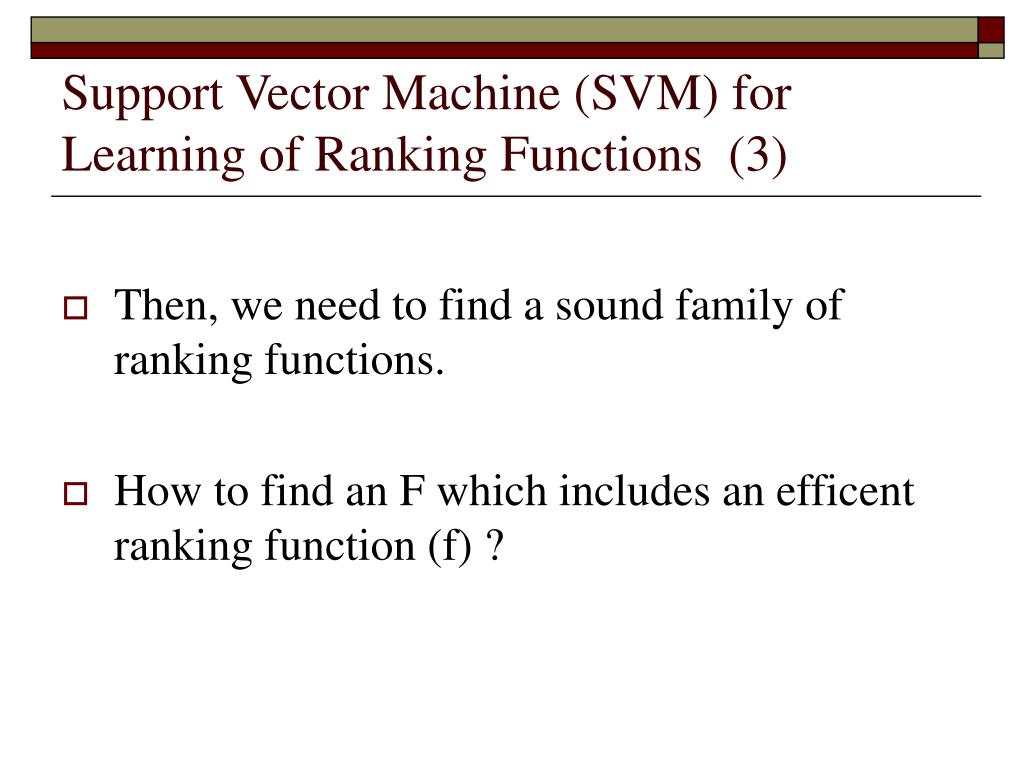 Support Vector Machine (SVM) for Learning of Ranking Functions (3)

Then, we need to find a sound family of ranking functions.

How to find an F which includes an efficent ranking function (f) ?